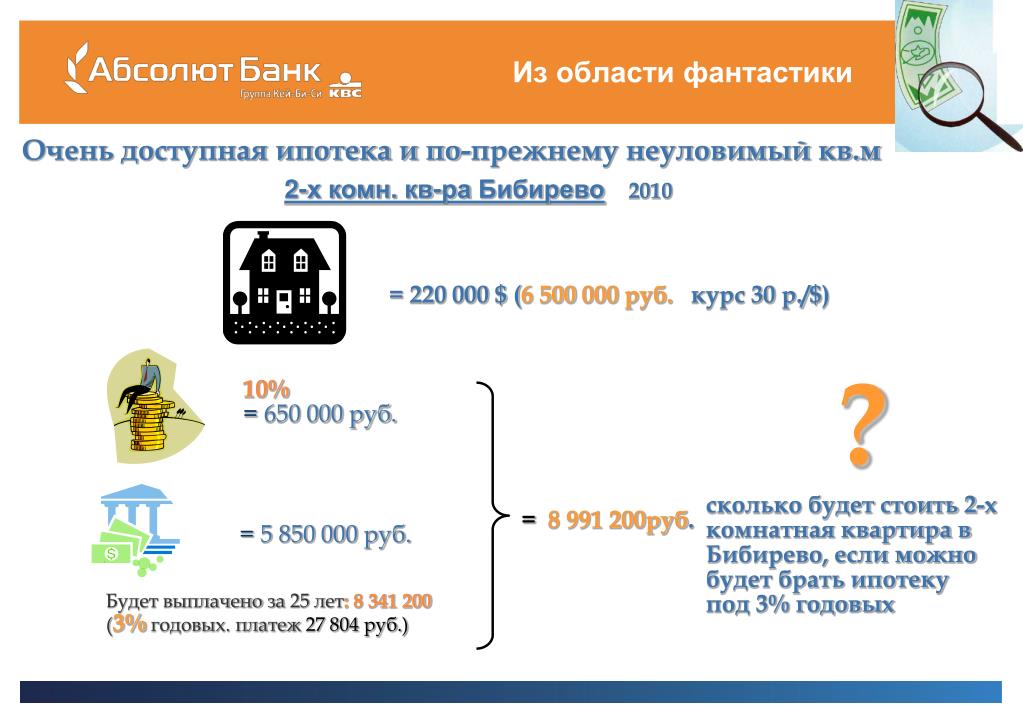 Абсолют Банк
Группа Кей-Би-Си KBC

Из области фантастики

Очень доступная ипотека и по-прежнему неуловимый кв.м

2-х комн. кв-ра Бибирево 2010

= 220 000 $ (6 500 000 руб. курс 30 р./$)

10%
= 650 000 руб.

= 5 850 000 руб.

Будет выплачено за 25 лет: 8 341 200
(3% годовых. платеж 27 804 руб.)

= 8 991 200руб.

?

сколько будет стоить 2-х комнатная квартира в Бибирево, если можно будет брать ипотеку под 3% годовых